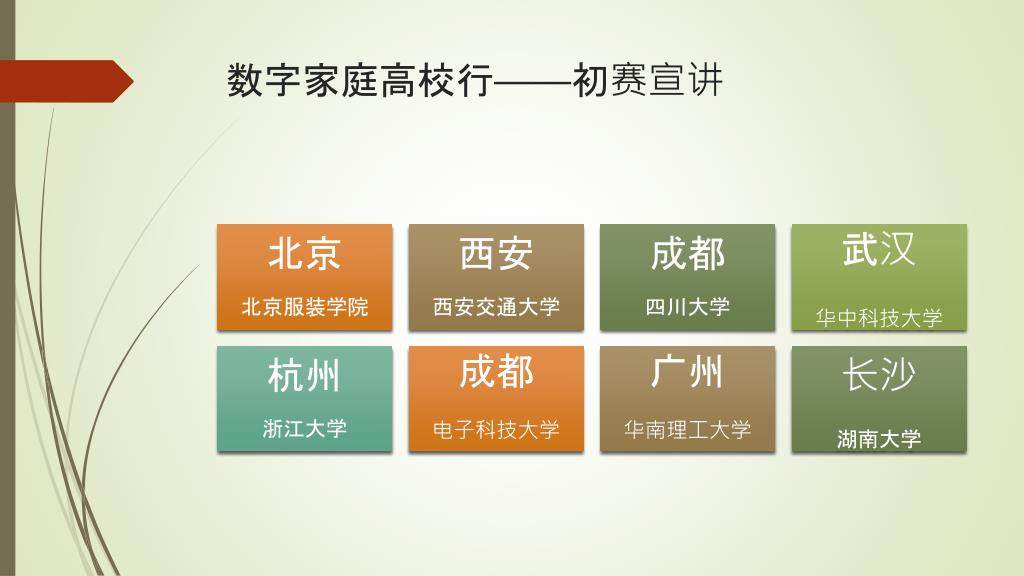 数字家庭高校行——初赛宣讲

北京
北京服装学院

西安
西安交通大学

成都
四川大学

武汉
华中科技大学

杭州
浙江大学

成都
电子科技大学

广州
华南理工大学

长沙
湖南大学